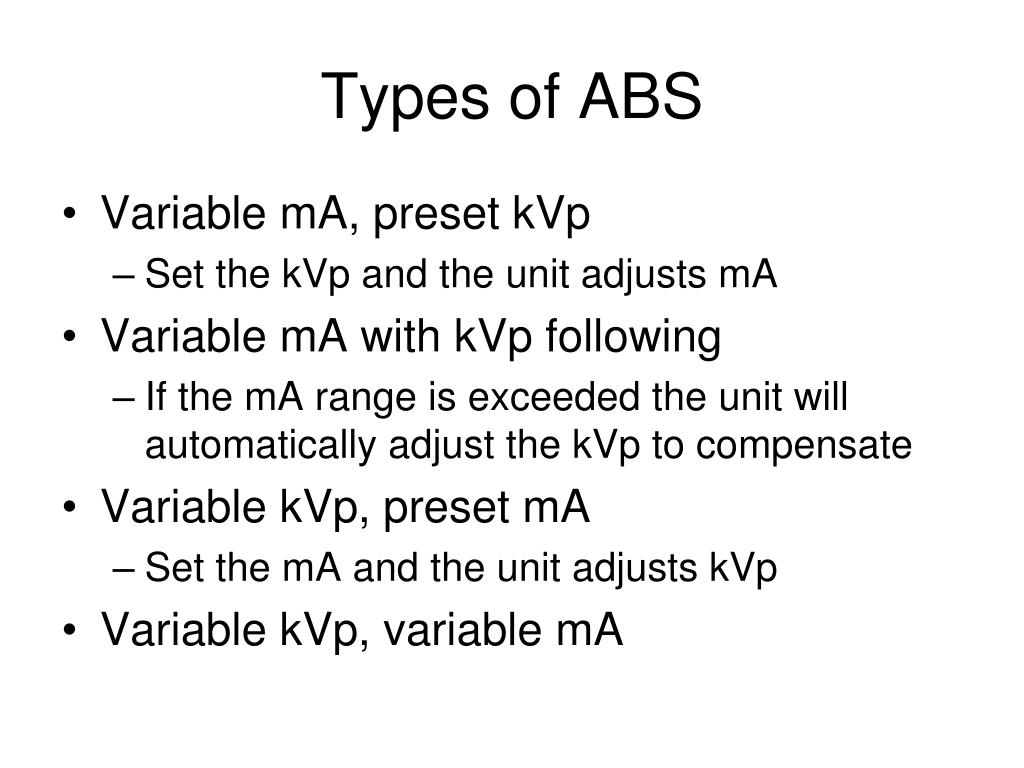 Types of ABS

• Variable mA, preset kVp
  – Set the kVp and the unit adjusts mA
• Variable mA with kVp following
  – If the mA range is exceeded the unit will automatically adjust the kVp to compensate
• Variable kVp, preset mA
  – Set the mA and the unit adjusts kVp
• Variable kVp, variable mA